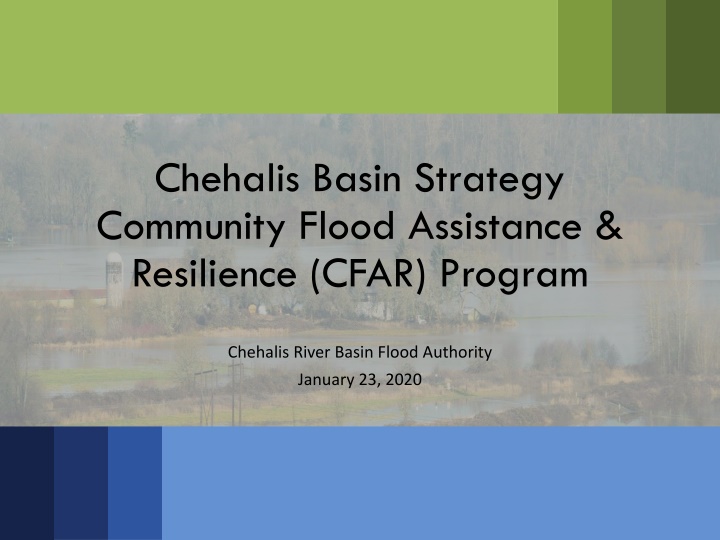 Chehalis Basin Strategy
Community Flood Assistance & Resilience (CFAR) Program

Chehalis River Basin Flood Authority
January 23, 2020